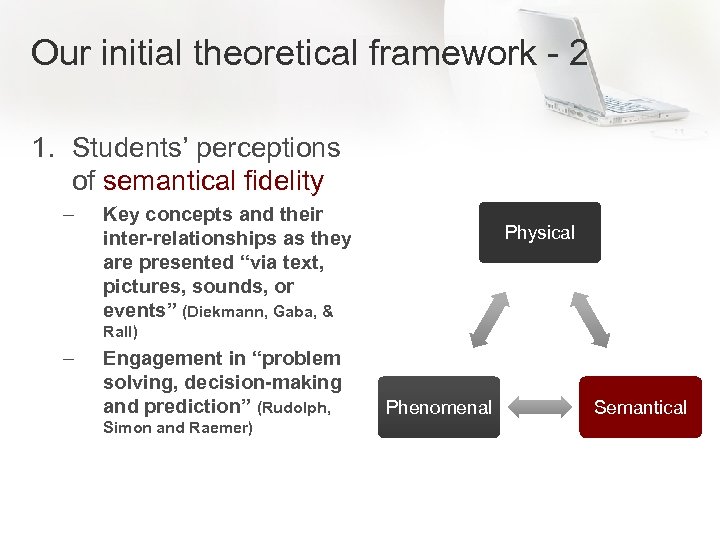 Our initial theoretical framework - 2

1. Students' perceptions of semantical fidelity

– Key concepts and their inter-relationships as they are presented "via text, pictures, sounds, or events" (Diekmann, Gaba, & Rall)

– Engagement in "problem solving, decision-making and prediction" (Rudolph, Simon and Raemer)

Physical

Phenomenal

Semantical